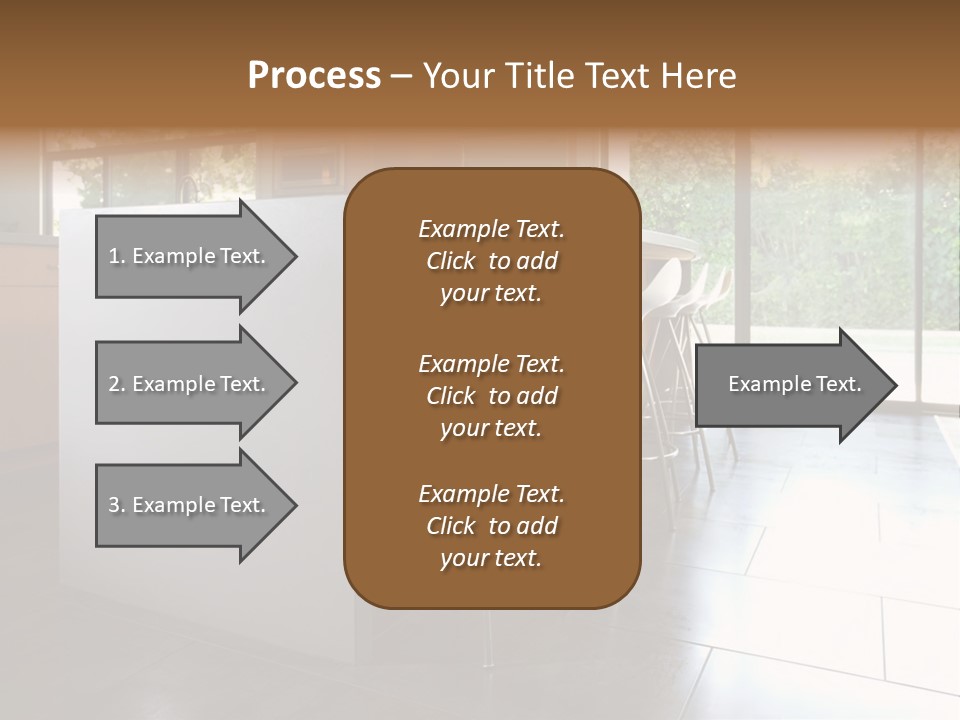 Process – Your Title Text Here

1. Example Text.

2. Example Text.

3. Example Text.

Example Text. Click to add your text.

Example Text. Click to add your text.

Example Text. Click to add your text.

Example Text.